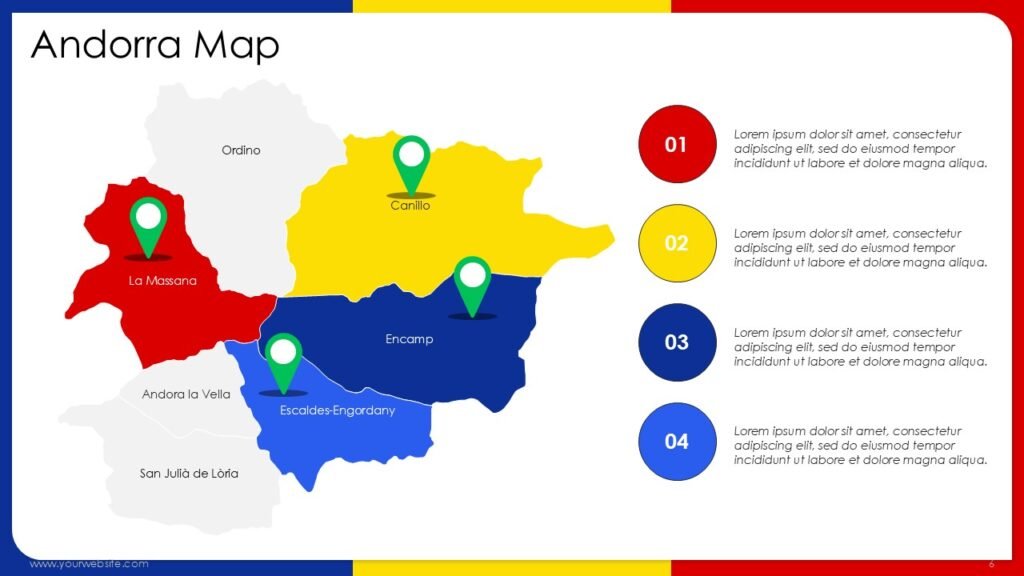 Andorra Map

Ordino

Canillo

La Massana

Encamp

Andora la Vella

Escaldes-Engordany

San Julià de Lòria

01
Lorem ipsum dolor sit amet, consectetur adipiscing elit, sed do eiusmod tempor incididunt ut labore et dolore magna aliqua.

02
Lorem ipsum dolor sit amet, consectetur adipiscing elit, sed do eiusmod tempor incididunt ut labore et dolore magna aliqua.

03
Lorem ipsum dolor sit amet, consectetur adipiscing elit, sed do eiusmod tempor incididunt ut labore et dolore magna aliqua.

04
Lorem ipsum dolor sit amet, consectetur adipiscing elit, sed do eiusmod tempor incididunt ut labore et dolore magna aliqua.

www.yourwebsite.com

6